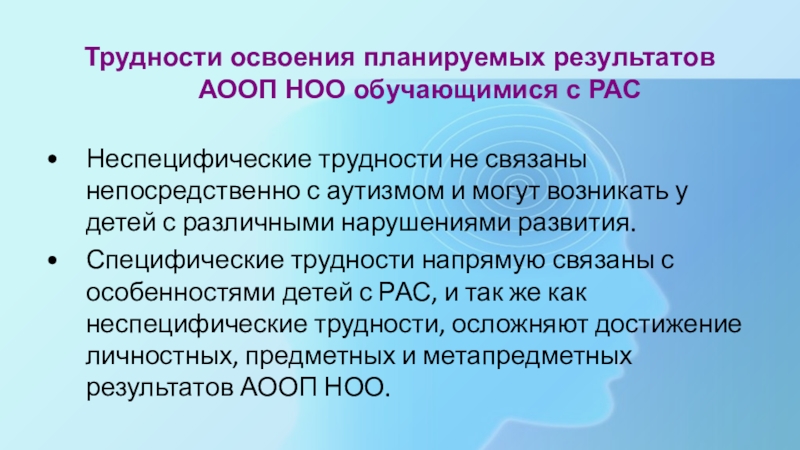 Трудности освоения планируемых результатов АООП НОО обучающимися с РАС

• Неспецифические трудности не связаны непосредственно с аутизмом и могут возникать у детей с различными нарушениями развития.

• Специфические трудности напрямую связаны с особенностями детей с РАС, и так же как неспецифические трудности, осложняют достижение личностных, предметных и метапредметных результатов АООП НОО.